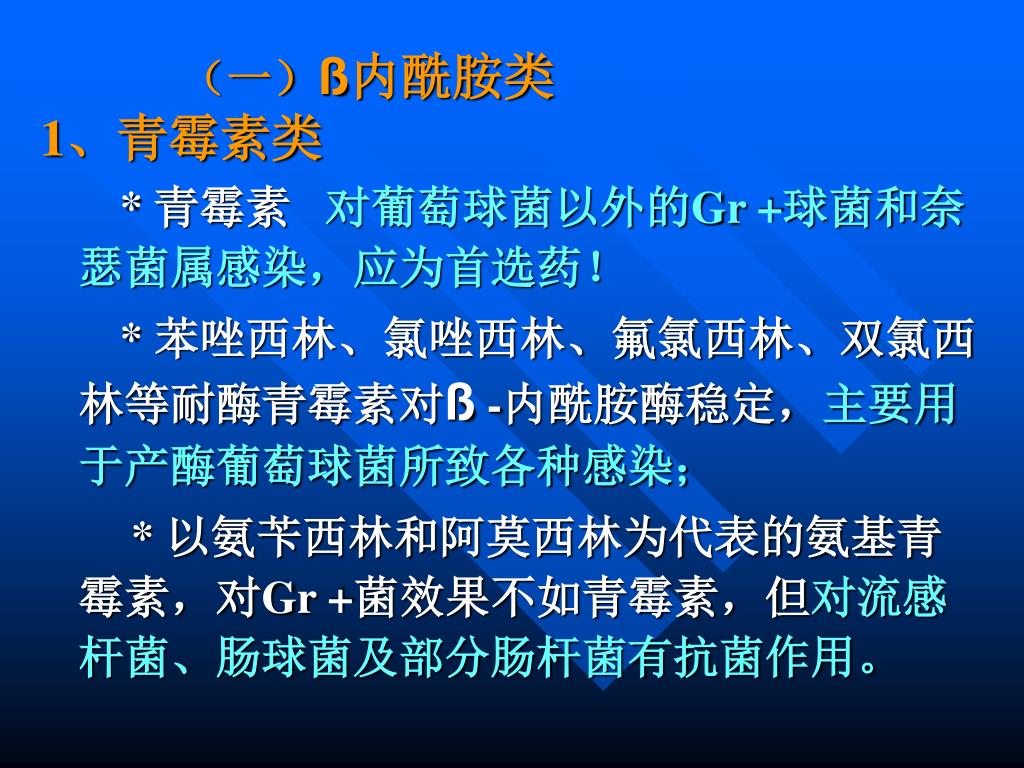 （一）ß内酰胺类

1、青霉素类

＊青霉素　对葡萄球菌以外的Gr +球菌和奈瑟菌属感染，应为首选药！

＊苯唑西林、氯唑西林、氟氯西林、双氯西林等耐酶青霉素对ß -内酰胺酶稳定，主要用于产酶葡萄球菌所致各种感染;

＊以氨苄西林和阿莫西林为代表的氨基青霉素，对Gr +菌效果不如青霉素，但对流感杆菌、肠球菌及部分肠杆菌有抗菌作用。